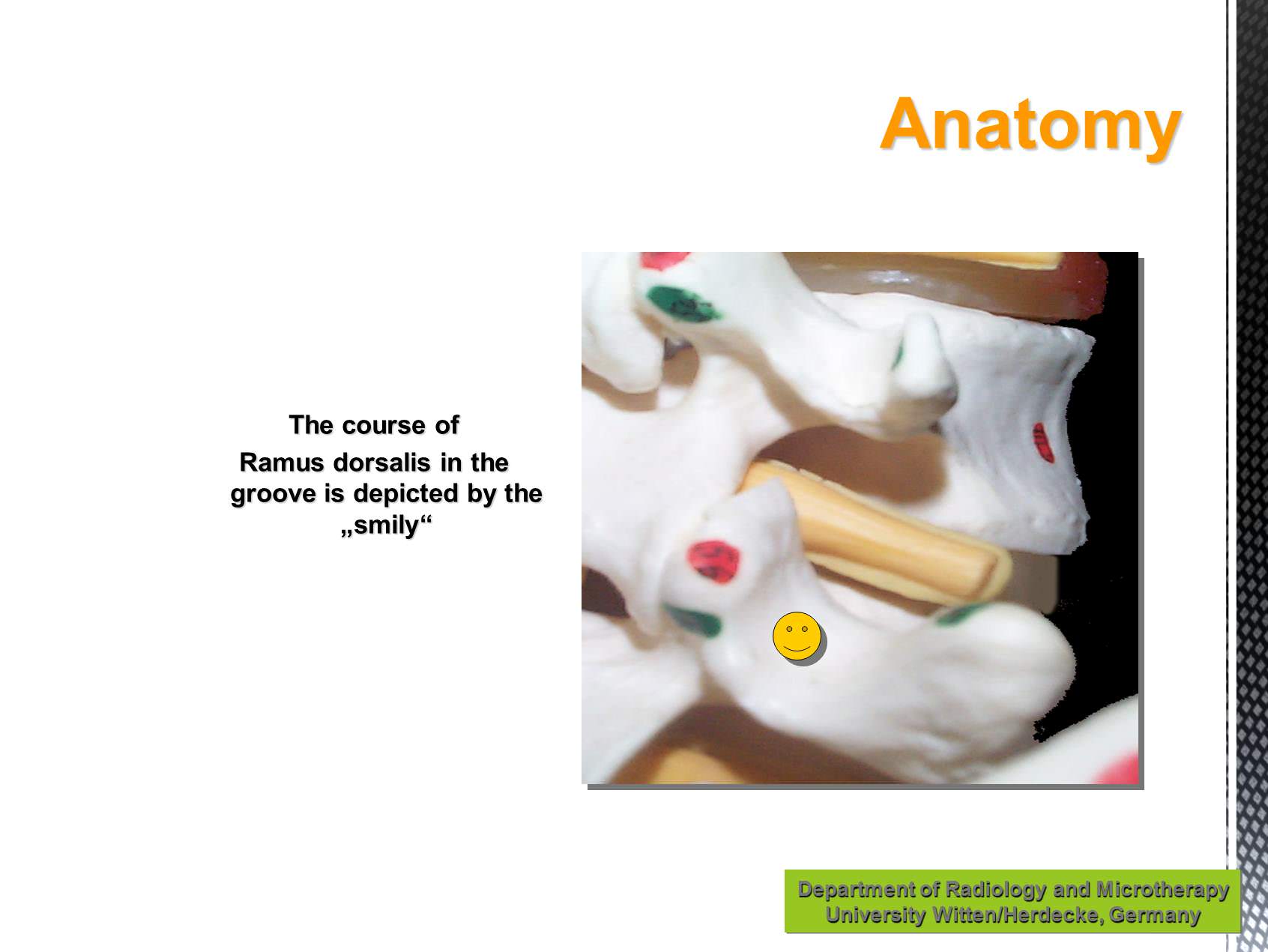 Anatomy

The course of Ramus dorsalis in the groove is depicted by the „smily“

Department of Radiology and Microtherapy
University Witten/Herdecke, Germany